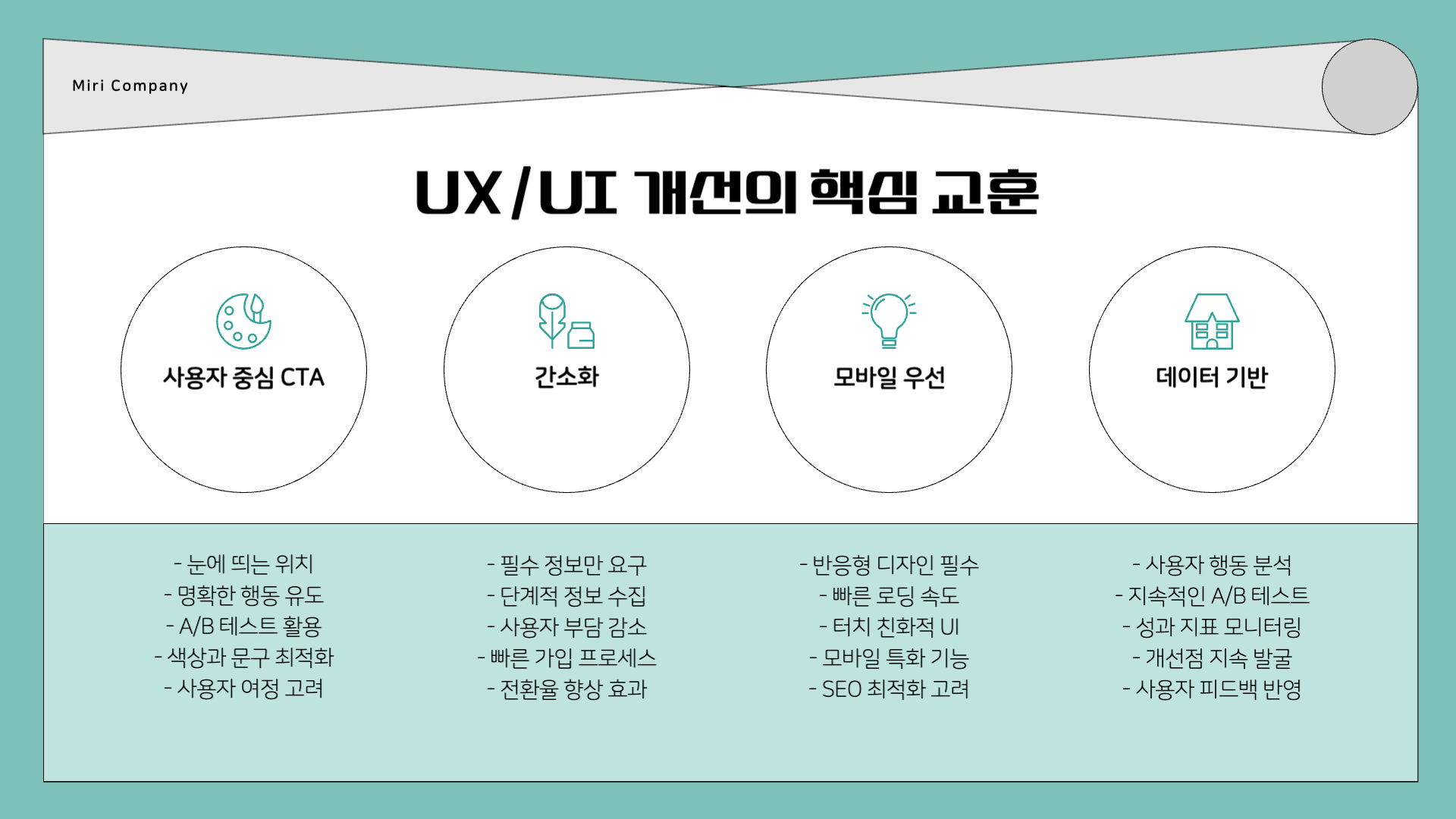 Miri Company

UX/UI 개선의 핵심 교훈

사용자 중심 CTA

간소화

모바일 우선

데이터 기반

- 눈에 띄는 위치
- 명확한 행동 유도
- A/B 테스트 활용
- 색상과 문구 최적화
- 사용자 여정 고려

- 필수 정보만 요구
- 단계적 정보 수집
- 사용자 부담 감소
- 빠른 가입 프로세스
- 전환율 향상 효과

- 반응형 디자인 필수
- 빠른 로딩 속도
- 터치 친화적 UI
- 모바일 특화 기능
- SEO 최적화 고려

- 사용자 행동 분석
- 지속적인 A/B 테스트
- 성과 지표 모니터링
- 개선점 지속 발굴
- 사용자 피드백 반영